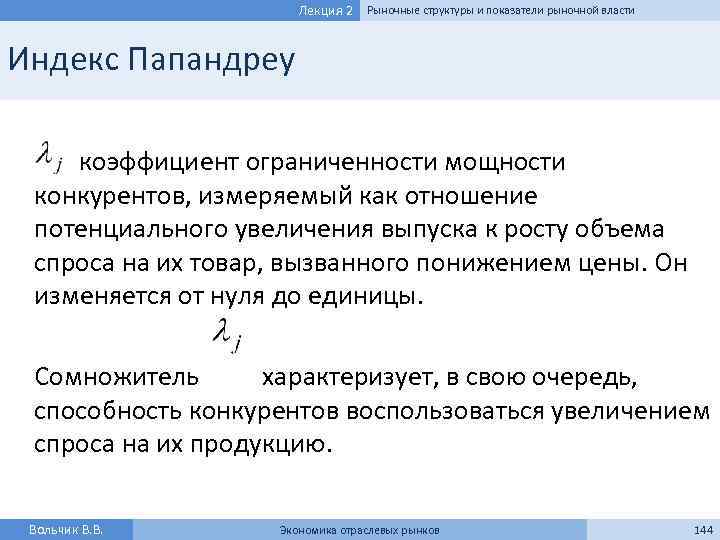 Лекция 2 Рыночные структуры и показатели рыночной власти

Индекс Папандреу

$\lambda_j$ коэффициент ограниченности мощности конкурентов, измеряемый как отношение потенциального увеличения выпуска к росту объема спроса на их товар, вызванного понижением цены. Он изменяется от нуля до единицы.

Сомножитель $\lambda_j$ характеризует, в свою очередь, способность конкурентов воспользоваться увеличением спроса на их продукцию.

Вольчик В.В. Экономика отраслевых рынков 144